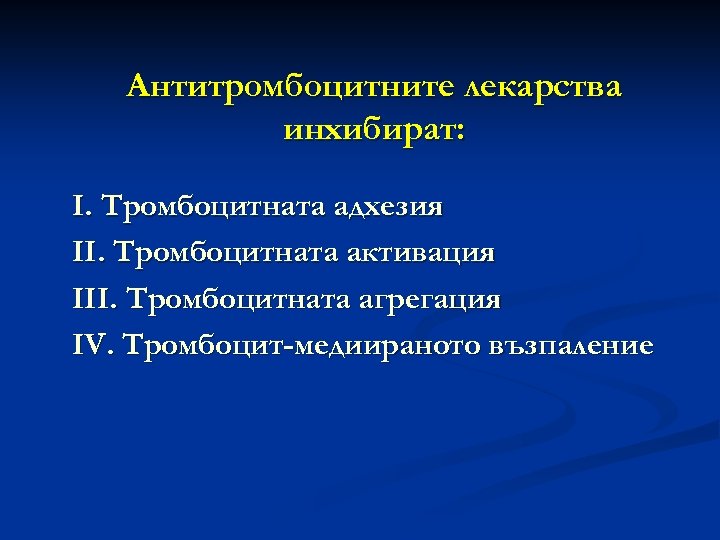 Антитромбоцитните лекарства инхибират:

I. Тромбоцитната адхезия
II. Тромбоцитната активация
III. Тромбоцитната агрегация
IV. Тромбоцит-медиираното възпаление